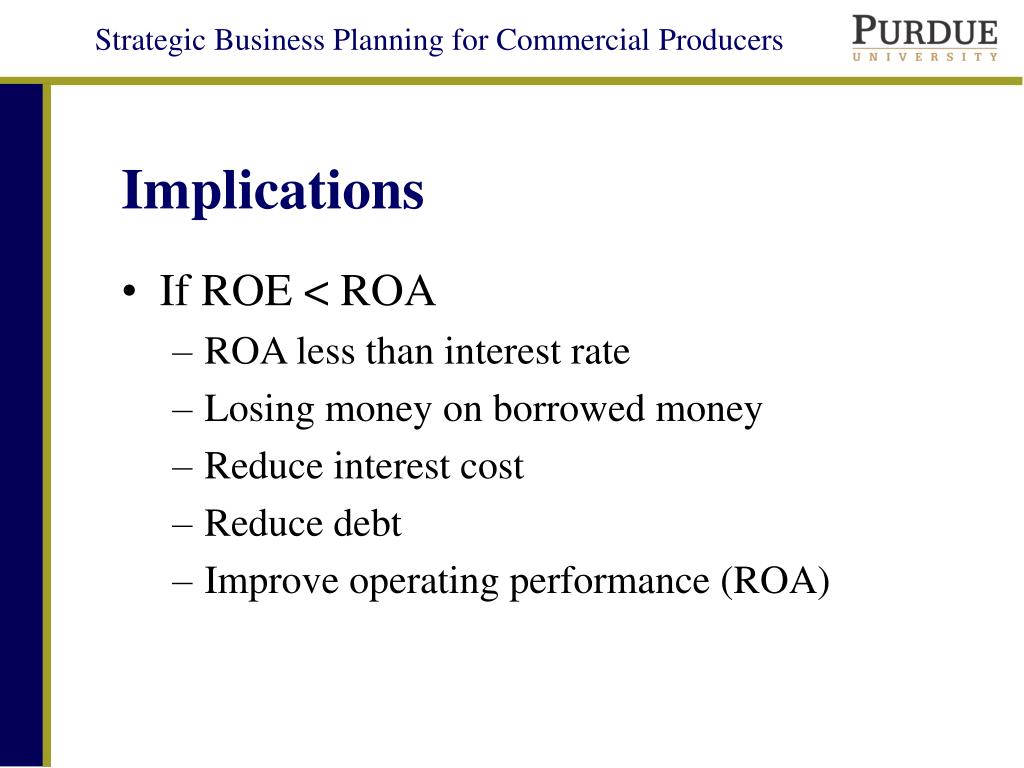 Strategic Business Planning for Commercial Producers

PURDUE
UNIVERSITY

Implications

• If ROE < ROA
– ROA less than interest rate
– Losing money on borrowed money
– Reduce interest cost
– Reduce debt
– Improve operating performance (ROA)